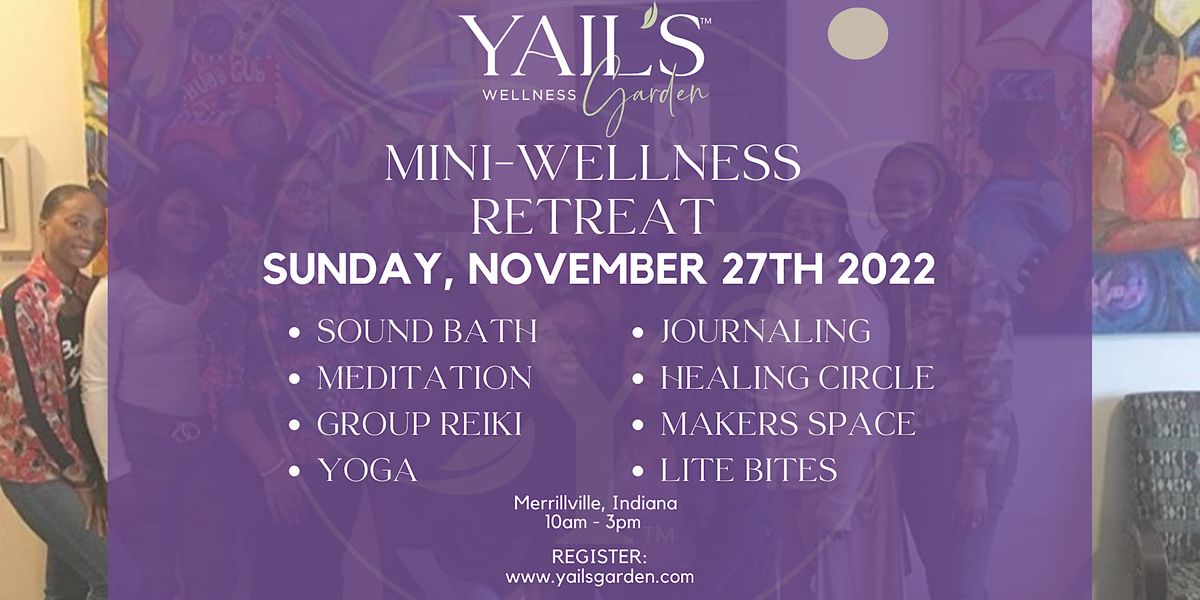 YAIL'S™ WELLNESS Garden

MINI-WELLNESS RETREAT

SUNDAY, NOVEMBER 27TH 2022

• SOUND BATH
• MEDITATION
• GROUP REIKI
• YOGA

• JOURNALING
• HEALING CIRCLE
• MAKERS SPACE
• LITE BITES

Merrillville, Indiana
10am - 3pm

REGISTER:
www.yailsgarden.com